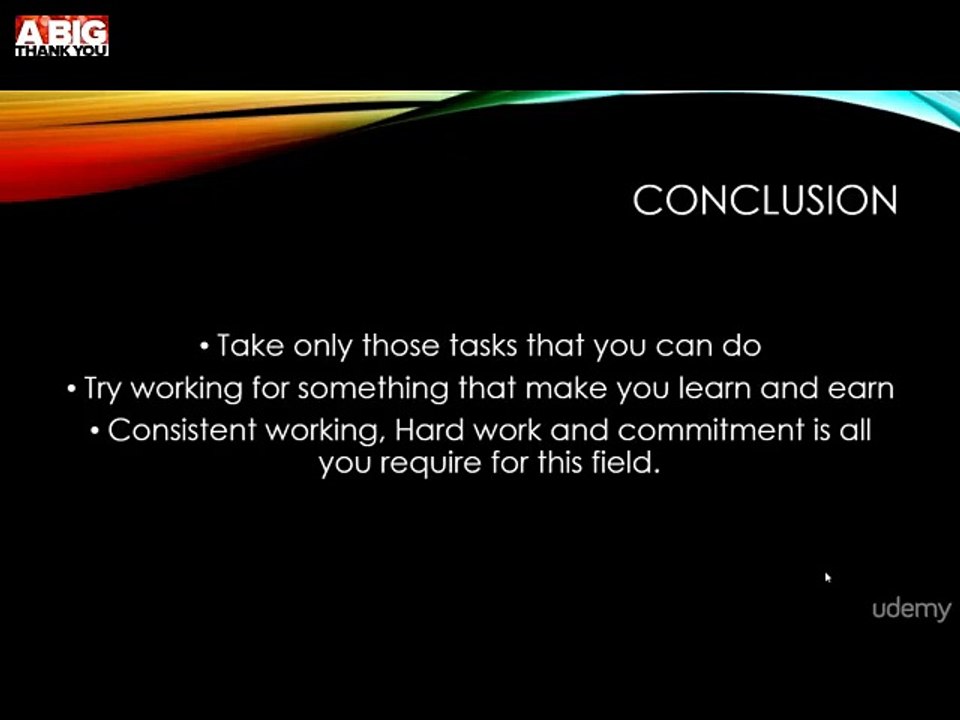 A BIG
THANK YOU

CONCLUSION

• Take only those tasks that you can do
• Try working for something that make you learn and earn
• Consistent working, Hard work and commitment is all you require for this field.

udemy